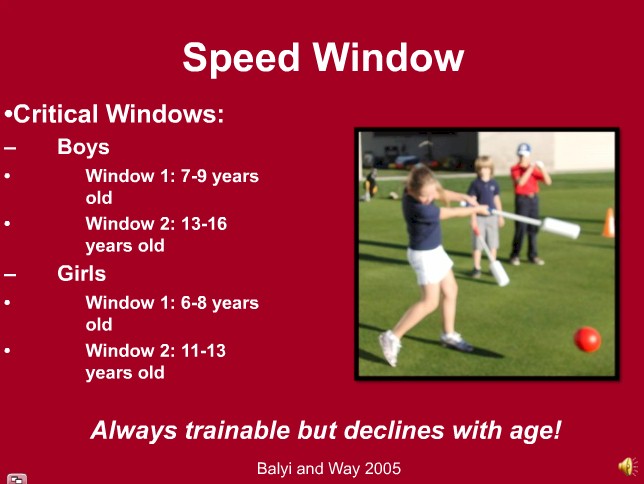 Speed Window

•Critical Windows:

– Boys

• Window 1: 7-9 years old

• Window 2: 13-16 years old

– Girls

• Window 1: 6-8 years old

• Window 2: 11-13 years old

Always trainable but declines with age!

Balyi and Way 2005